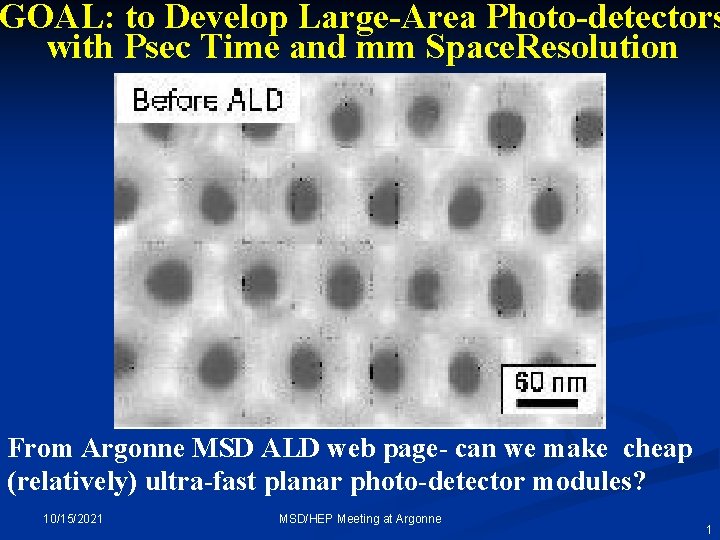 GOAL: to Develop Large-Area Photo-detectors with Psec Time and mm SpaceResolution

Before ALD

60 nm

From Argonne MSD ALD web page- can we make cheap (relatively) ultra-fast planar photo-detector modules?

10/15/2021

MSD/HEP Meeting at Argonne

1